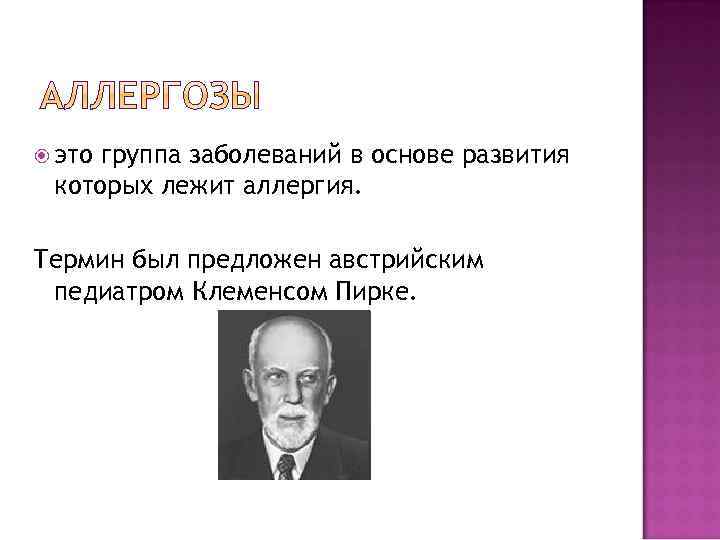 АЛЛЕРГОЗЫ

это группа заболеваний в основе развития которых лежит аллергия.

Термин был предложен австрийским педиатром Клеменсом Пирке.